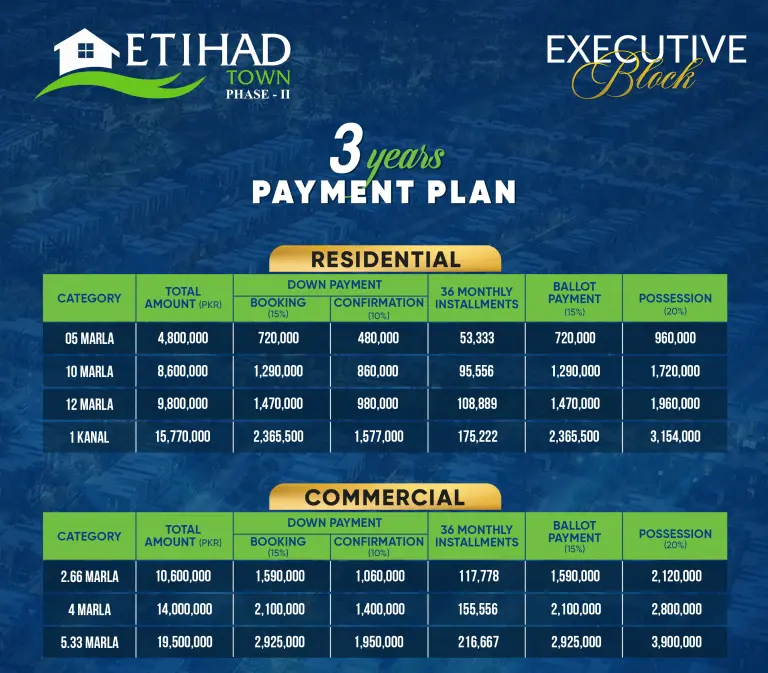 ETIHAD TOWN PHASE - II

EXECUTIVE Block

3 years
PAYMENT PLAN

RESIDENTIAL

| CATEGORY | TOTAL AMOUNT (PKR) | DOWN PAYMENT BOOKING (15%) | DOWN PAYMENT CONFIRMATION (10%) | 36 MONTHLY INSTALLMENTS | BALLOT PAYMENT (15%) | POSSESSION (20%) |
|---|---|---|---|---|---|---|
| 05 MARLA | 4,800,000 | 720,000 | 480,000 | 53,333 | 720,000 | 960,000 |
| 10 MARLA | 8,600,000 | 1,290,000 | 860,000 | 95,556 | 1,290,000 | 1,720,000 |
| 12 MARLA | 9,800,000 | 1,470,000 | 980,000 | 108,889 | 1,470,000 | 1,960,000 |
| 1 KANAL | 15,770,000 | 2,365,500 | 1,577,000 | 175,222 | 2,365,500 | 3,154,000 |

COMMERCIAL

| CATEGORY | TOTAL AMOUNT (PKR) | DOWN PAYMENT BOOKING (15%) | DOWN PAYMENT CONFIRMATION (10%) | 36 MONTHLY INSTALLMENTS | BALLOT PAYMENT (15%) | POSSESSION (20%) |
|---|---|---|---|---|---|---|
| 2.66 MARLA | 10,600,000 | 1,590,000 | 1,060,000 | 117,778 | 1,590,000 | 2,120,000 |
| 4 MARLA | 14,000,000 | 2,100,000 | 1,400,000 | 155,556 | 2,100,000 | 2,800,000 |
| 5.33 MARLA | 19,500,000 | 2,925,000 | 1,950,000 | 216,667 | 2,925,000 | 3,900,000 |